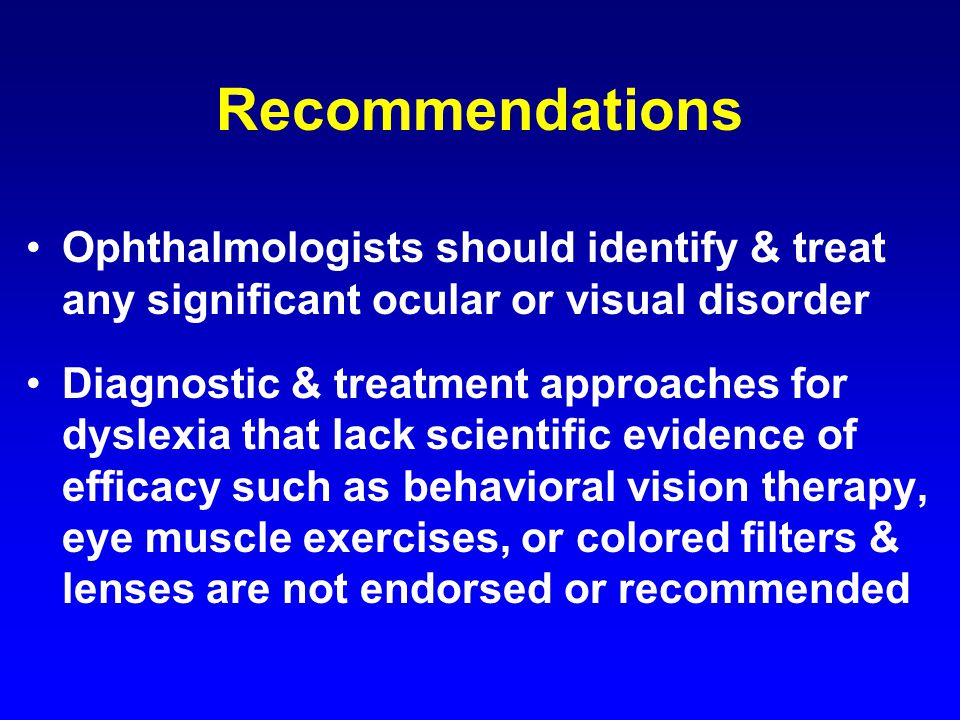 Recommendations

• Ophthalmologists should identify & treat any significant ocular or visual disorder

• Diagnostic & treatment approaches for dyslexia that lack scientific evidence of efficacy such as behavioral vision therapy, eye muscle exercises, or colored filters & lenses are not endorsed or recommended